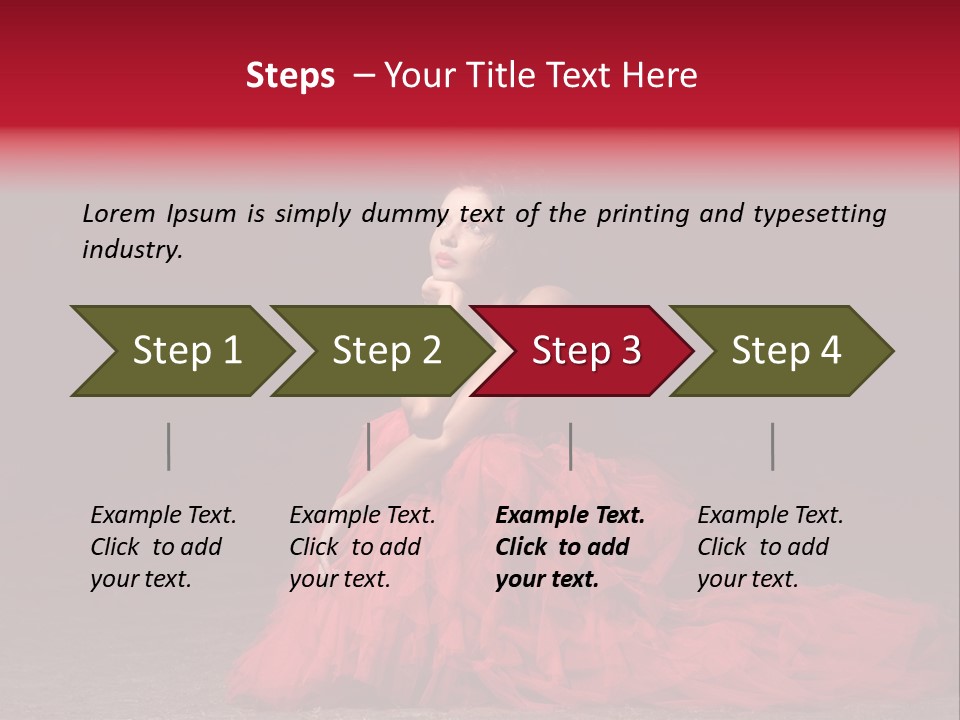 Steps – Your Title Text Here

Lorem Ipsum is simply dummy text of the printing and typesetting industry.

Step 1

Step 2

Step 3

Step 4

Example Text. Click to add your text.

Example Text. Click to add your text.

Example Text. Click to add your text.

Example Text. Click to add your text.